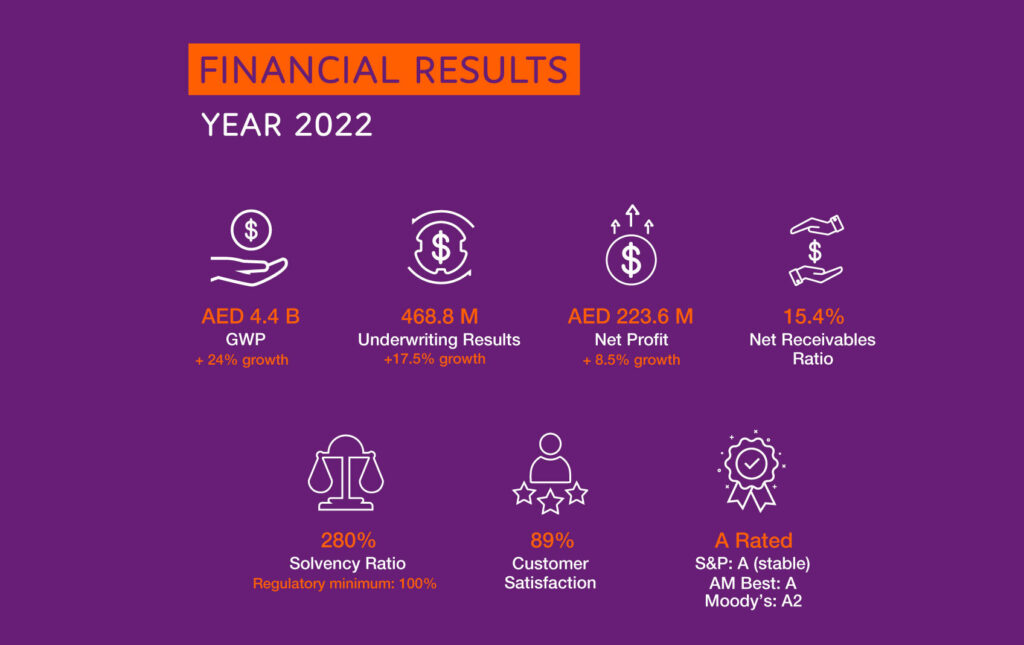 FINANCIAL RESULTS
YEAR 2022

AED 4.4 B
GWP
+ 24% growth

468.8 M
Underwriting Results
+17.5% growth

AED 223.6 M
Net Profit
+ 8.5% growth

15.4%
Net Receivables Ratio

280%
Solvency Ratio
Regulatory minimum: 100%

89%
Customer Satisfaction

A Rated
S&P: A (stable)
AM Best: A
Moody's: A2